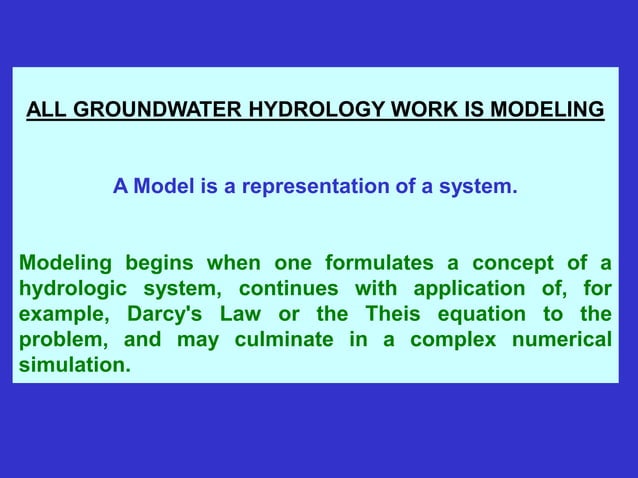 ALL GROUNDWATER HYDROLOGY WORK IS MODELING

A Model is a representation of a system.

Modeling begins when one formulates a concept of a hydrologic system, continues with application of, for example, Darcy's Law or the Theis equation to the problem, and may culminate in a complex numerical simulation.